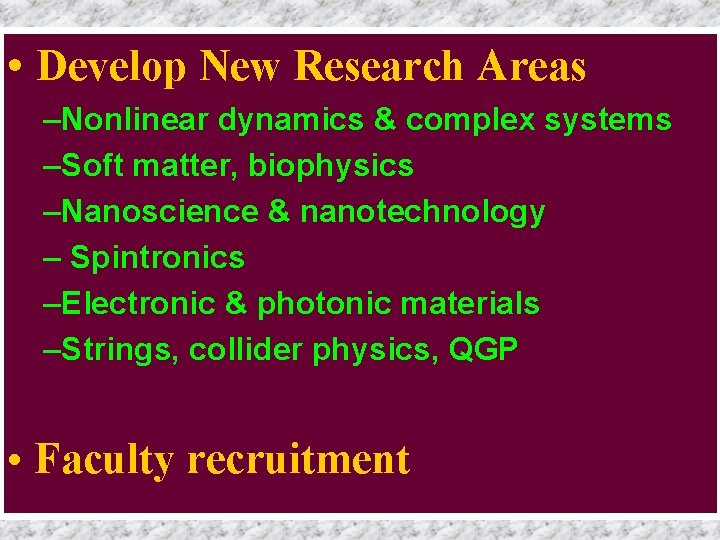 • Develop New Research Areas

–Nonlinear dynamics & complex systems

–Soft matter, biophysics

–Nanoscience & nanotechnology

– Spintronics

–Electronic & photonic materials

–Strings, collider physics, QGP

• Faculty recruitment